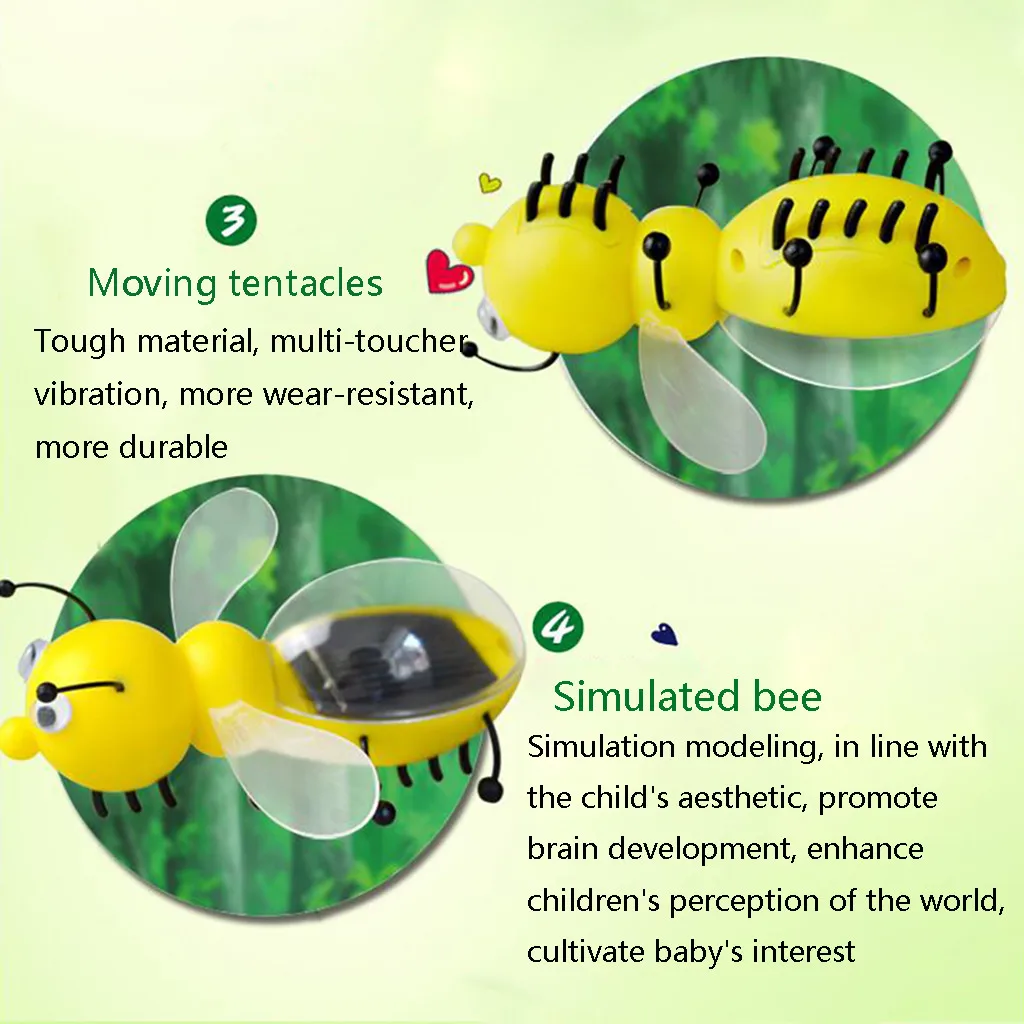 3

Moving tentacles

Tough material, multi-toucher vibration, more wear-resistant, more durable

4

Simulated bee

Simulation modeling, in line with the child's aesthetic, promote brain development, enhance children's perception of the world, cultivate baby's interest